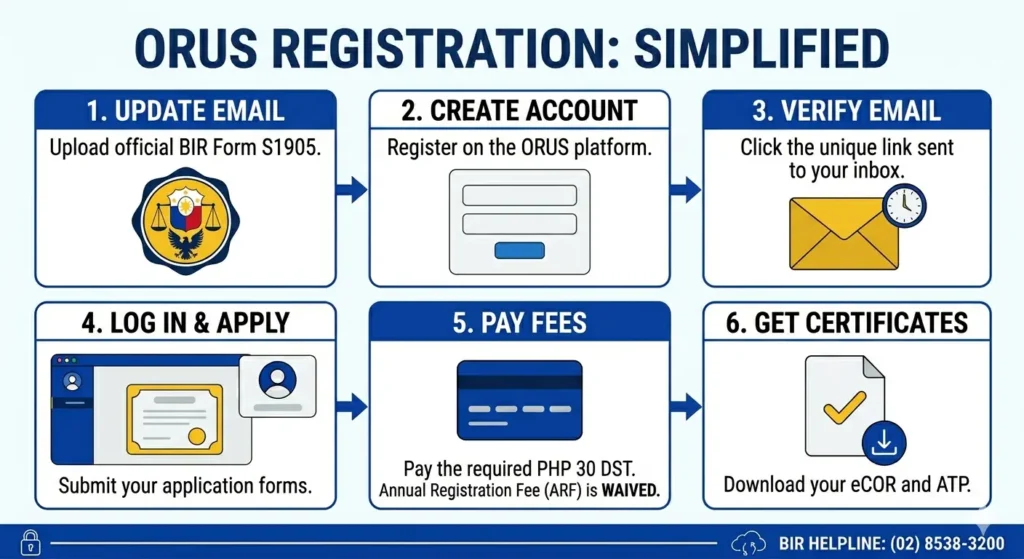 ORUS REGISTRATION: SIMPLIFIED

1. UPDATE EMAIL
Upload official BIR Form S1905.

2. CREATE ACCOUNT
Register on the ORUS platform.

3. VERIFY EMAIL
Click the unique link sent to your inbox.

4. LOG IN & APPLY
Submit your application forms.

5. PAY FEES
Pay the required PHP 30 DST.
Annual Registration Fee (ARF) is WAIVED.

6. GET CERTIFICATES
Download your eCOR and ATP.

BIR HELPLINE: (02) 8538-3200